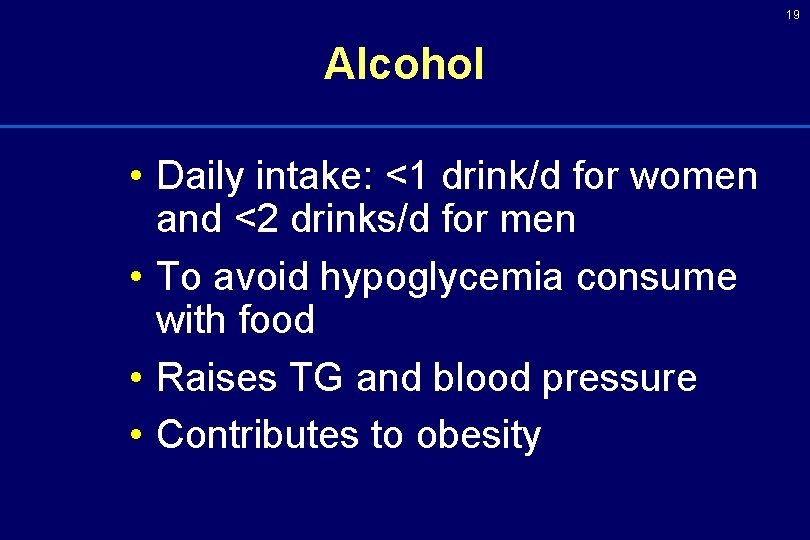 19

Alcohol

• Daily intake: <1 drink/d for women and <2 drinks/d for men
• To avoid hypoglycemia consume with food
• Raises TG and blood pressure
• Contributes to obesity